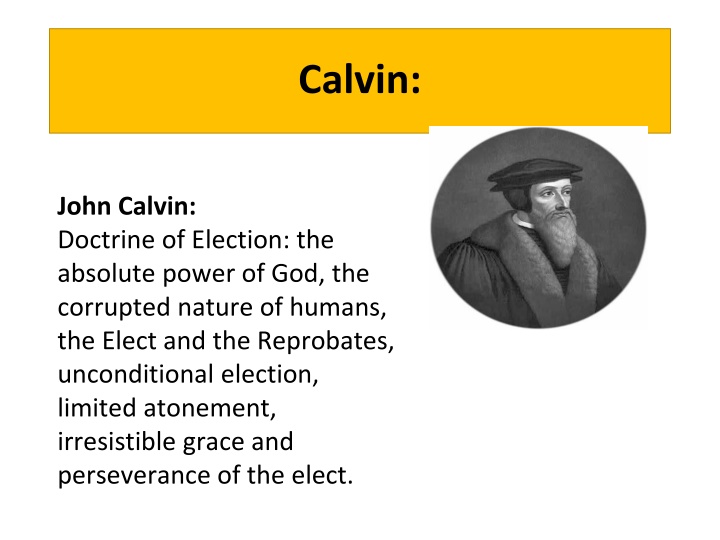 Calvin:

John Calvin:
Doctrine of Election: the absolute power of God, the corrupted nature of humans, the Elect and the Reprobates, unconditional election, limited atonement, irresistible grace and perseverance of the elect.